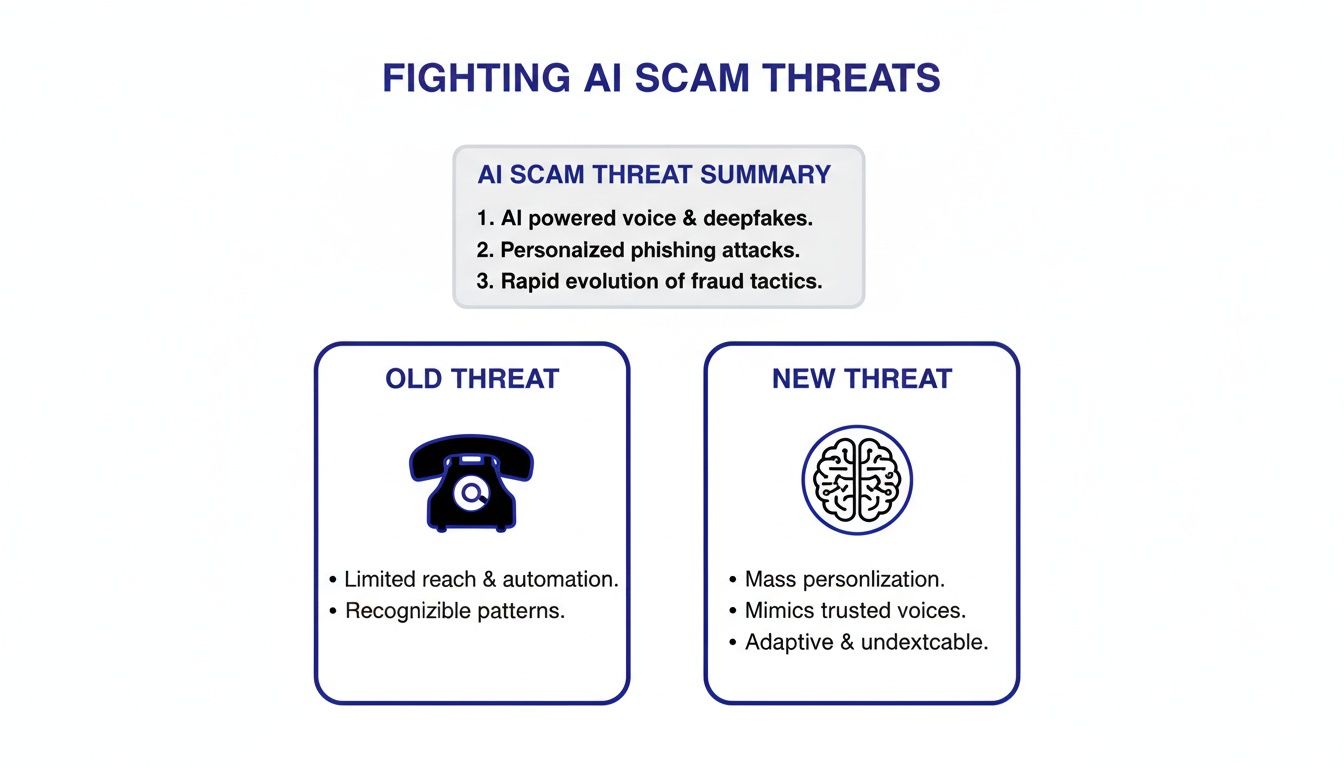 FIGHTING AI SCAM THREATS

AI SCAM THREAT SUMMARY

1. AI powered voice & deepfakes.
2. Personalzed phishing attacks.
3. Rapid evolution of fraud tactics.

OLD THREAT

• Limited reach & automation.
• Recognizible patterns.

NEW THREAT

• Mass personlization.
• Mimics trusted voices.
• Adaptive & undextcable.